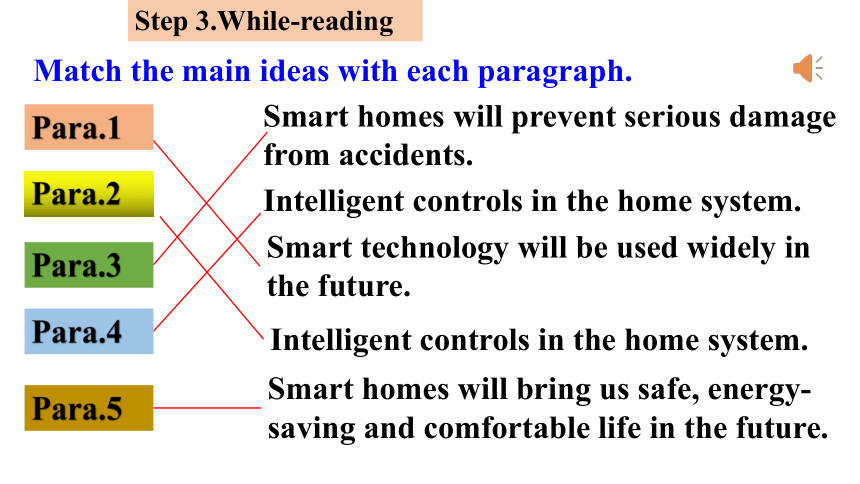 Step 3.While-reading

Match the main ideas with each paragraph.

Para.1

Para.2

Para.3

Para.4

Para.5

Smart homes will prevent serious damage from accidents.

Intelligent controls in the home system.

Smart technology will be used widely in the future.

Intelligent controls in the home system.

Smart homes will bring us safe, energy-saving and comfortable life in the future.